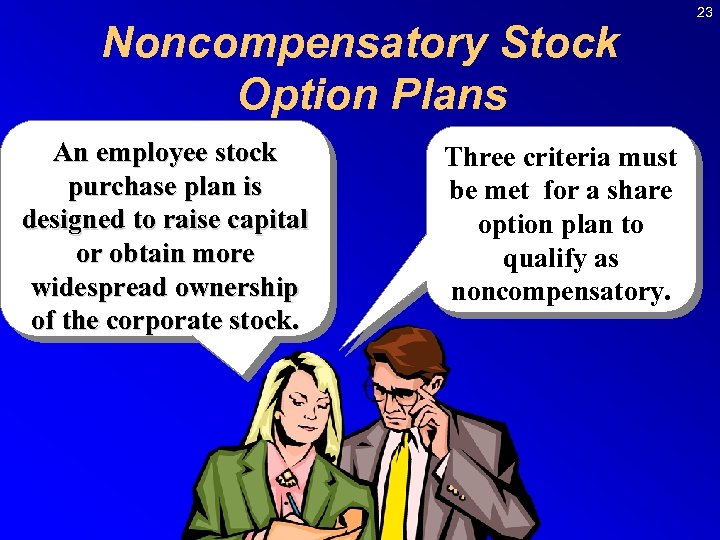 23

Noncompensatory Stock Option Plans

An employee stock purchase plan is designed to raise capital or obtain more widespread ownership of the corporate stock.

Three criteria must be met for a share option plan to qualify as noncompensatory.